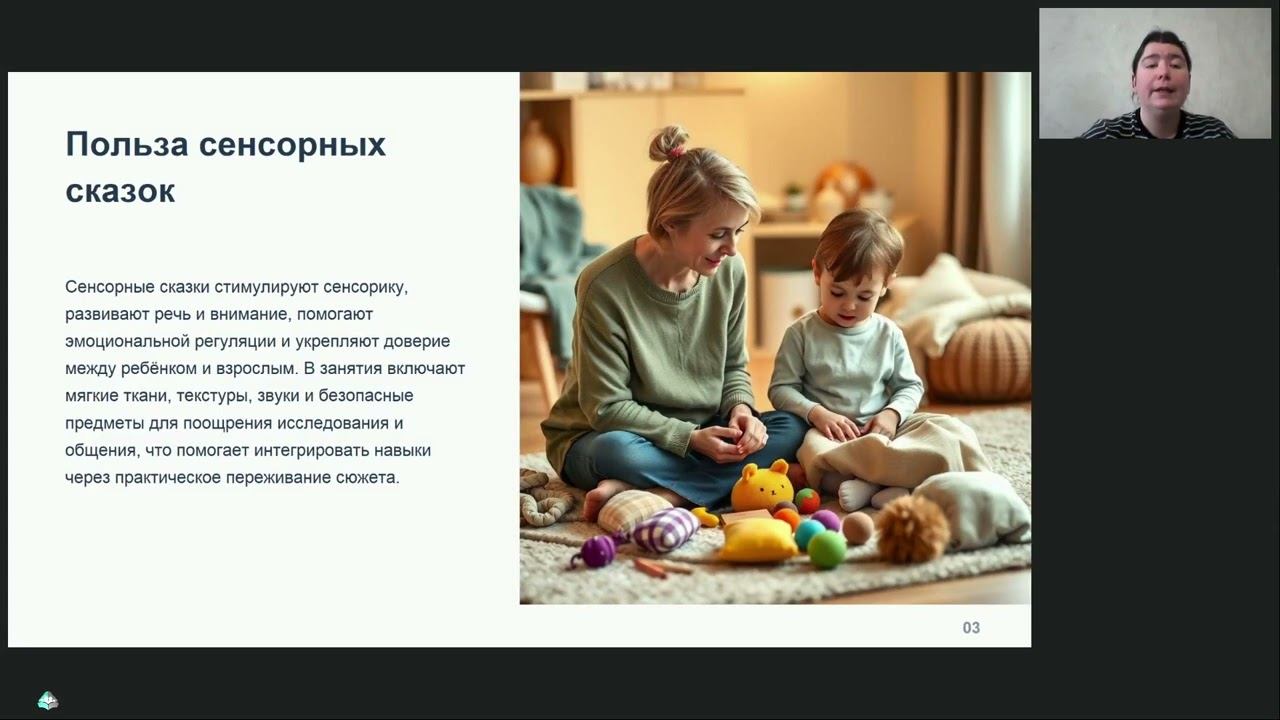 Польза сенсорных сказок

Сенсорные сказки стимулируют сенсорику, развивают речь и внимание, помогают эмоциональной регуляции и укрепляют доверие между ребёнком и взрослым. В занятия включают мягкие ткани, текстуры, звуки и безопасные предметы для поощрения исследования и общения, что помогает интегрировать навыки через практическое переживание сюжета.

03